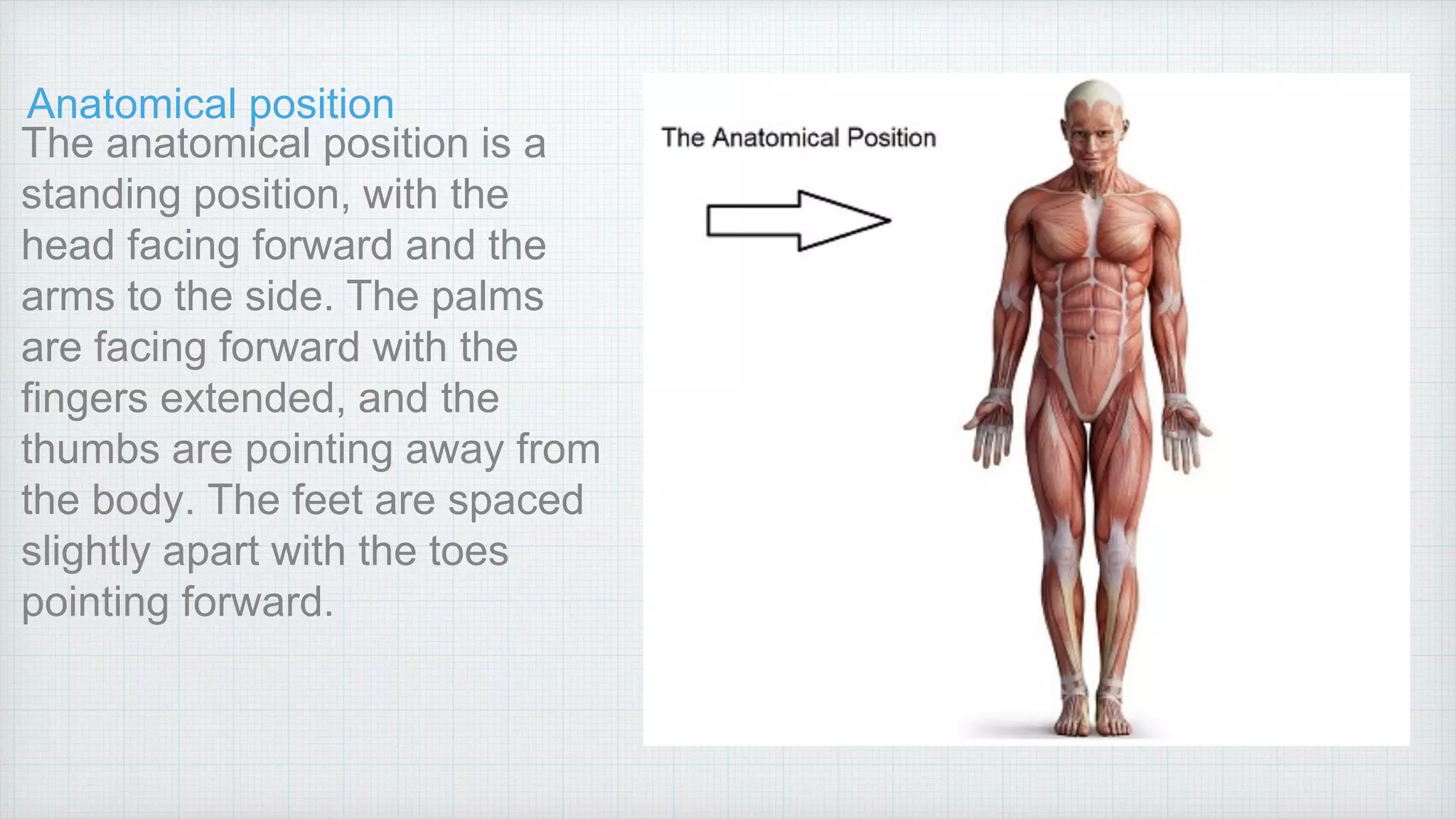 Anatomical position

The anatomical position is a standing position, with the head facing forward and the arms to the side. The palms are facing forward with the fingers extended, and the thumbs are pointing away from the body. The feet are spaced slightly apart with the toes pointing forward.

The Anatomical Position